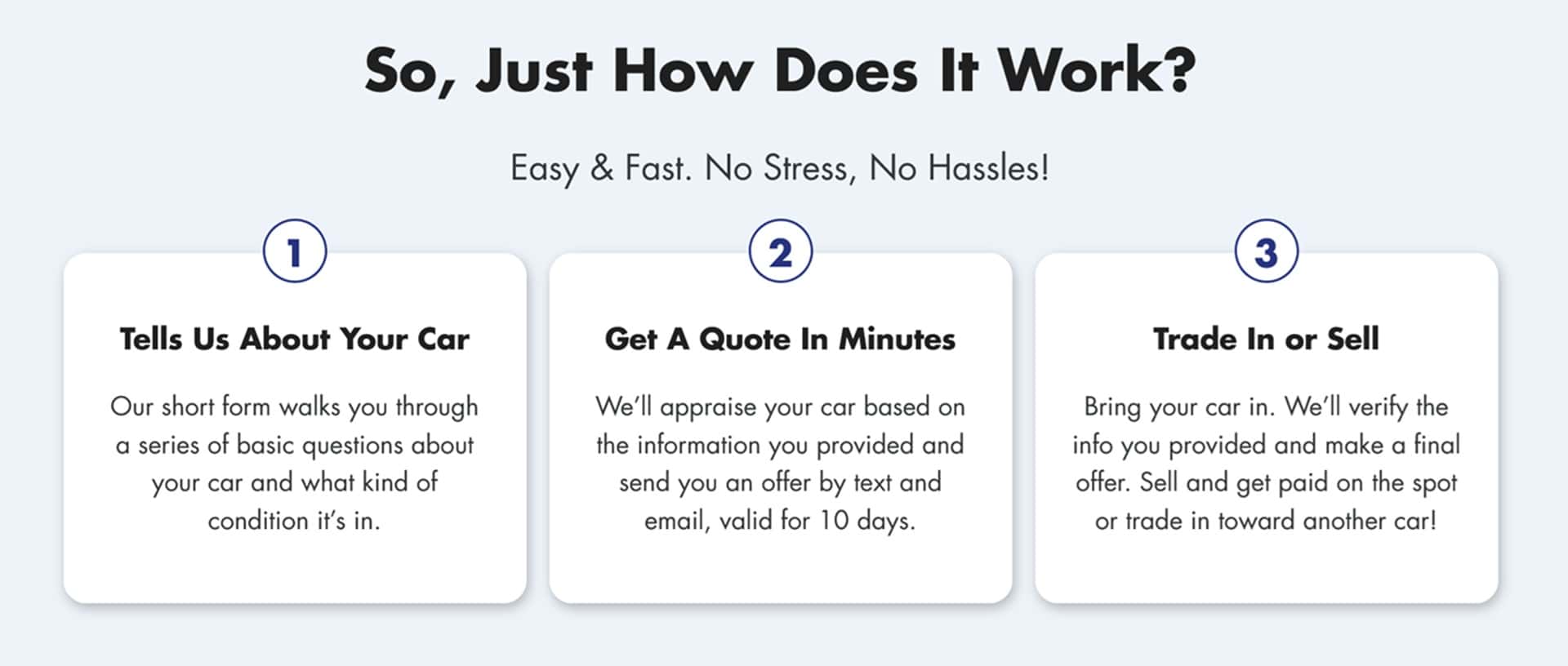 So, Just How Does It Work?

Easy & Fast. No Stress, No Hassles!

1

Tells Us About Your Car

Our short form walks you through a series of basic questions about your car and what kind of condition it's in.

2

Get A Quote In Minutes

We'll appraise your car based on the information you provided and send you an offer by text and email, valid for 10 days.

3

Trade In or Sell

Bring your car in. We'll verify the info you provided and make a final offer. Sell and get paid on the spot or trade in toward another car!